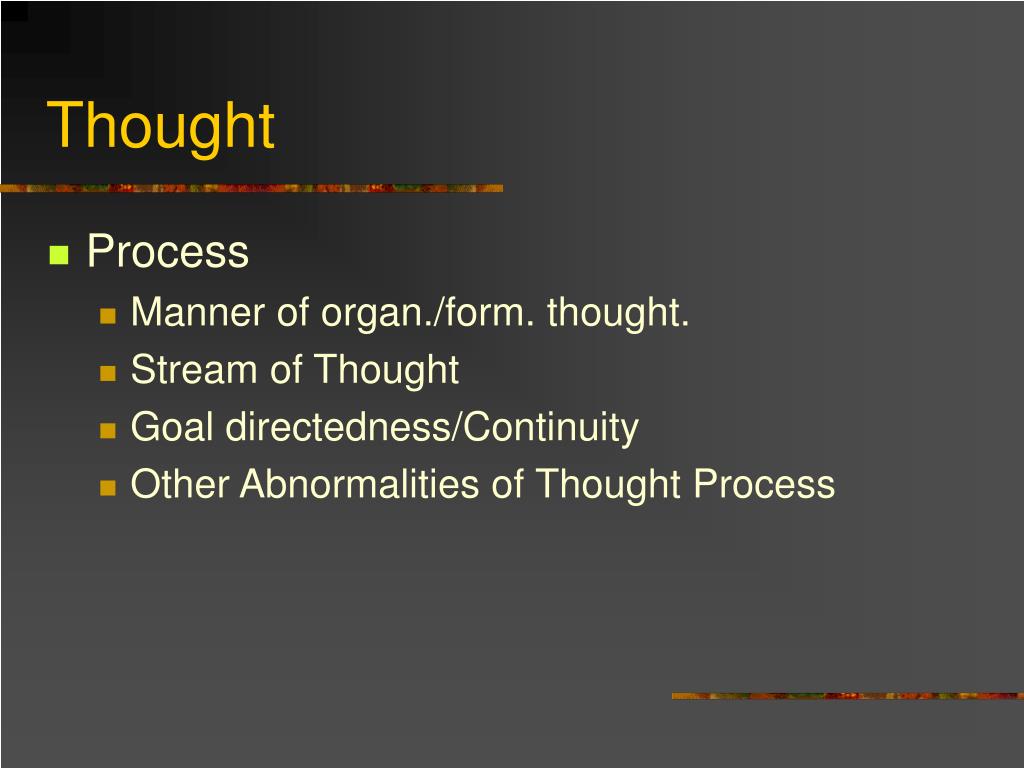 Thought

- Process
  - Manner of organ./form. thought.
  - Stream of Thought
  - Goal directedness/Continuity
  - Other Abnormalities of Thought Process